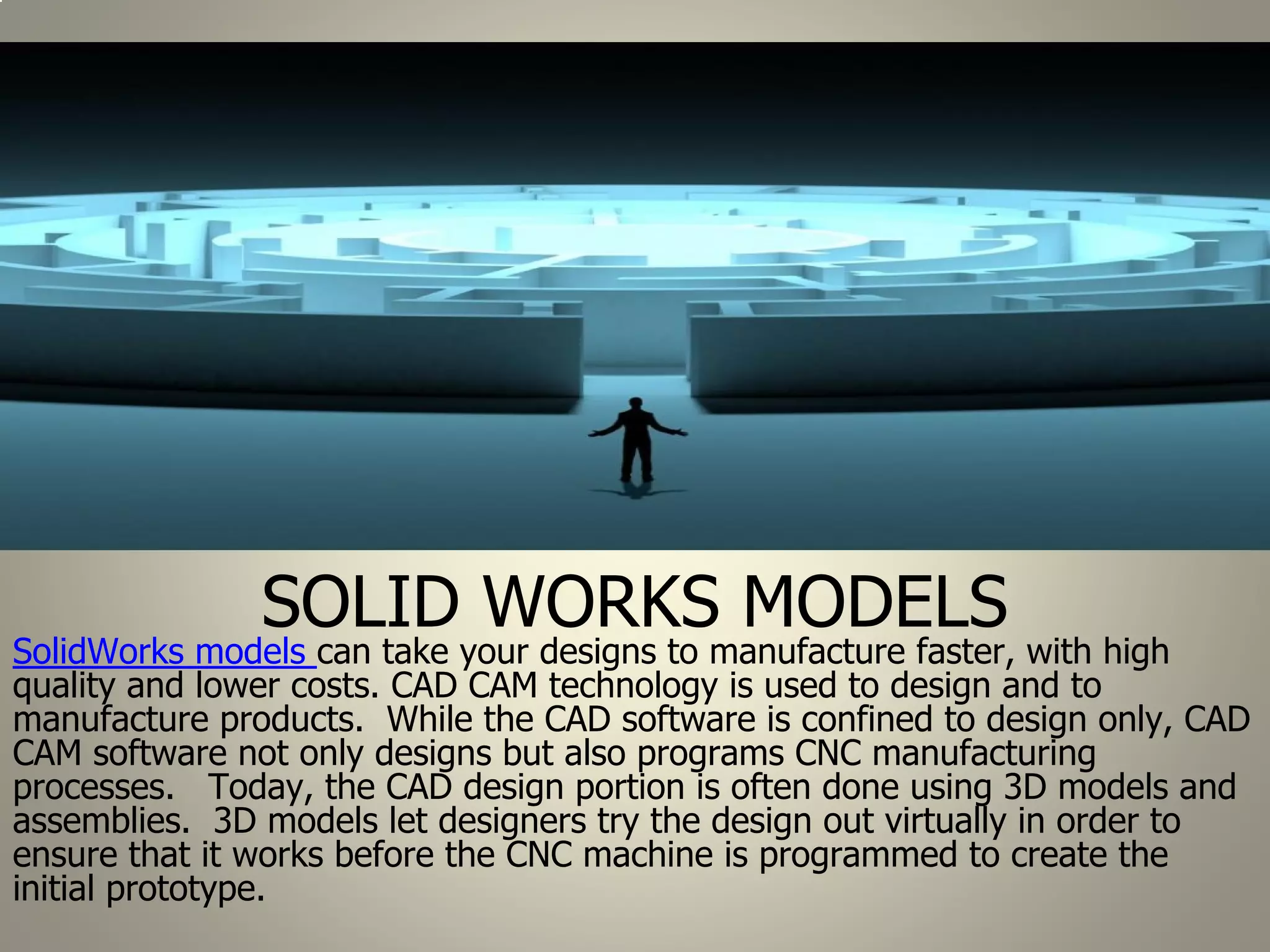 SOLID WORKS MODELS

SolidWorks models can take your designs to manufacture faster, with high quality and lower costs. CAD CAM technology is used to design and to manufacture products.  While the CAD software is confined to design only, CAD CAM software not only designs but also programs CNC manufacturing processes.   Today, the CAD design portion is often done using 3D models and assemblies.  3D models let designers try the design out virtually in order to ensure that it works before the CNC machine is programmed to create the initial prototype.